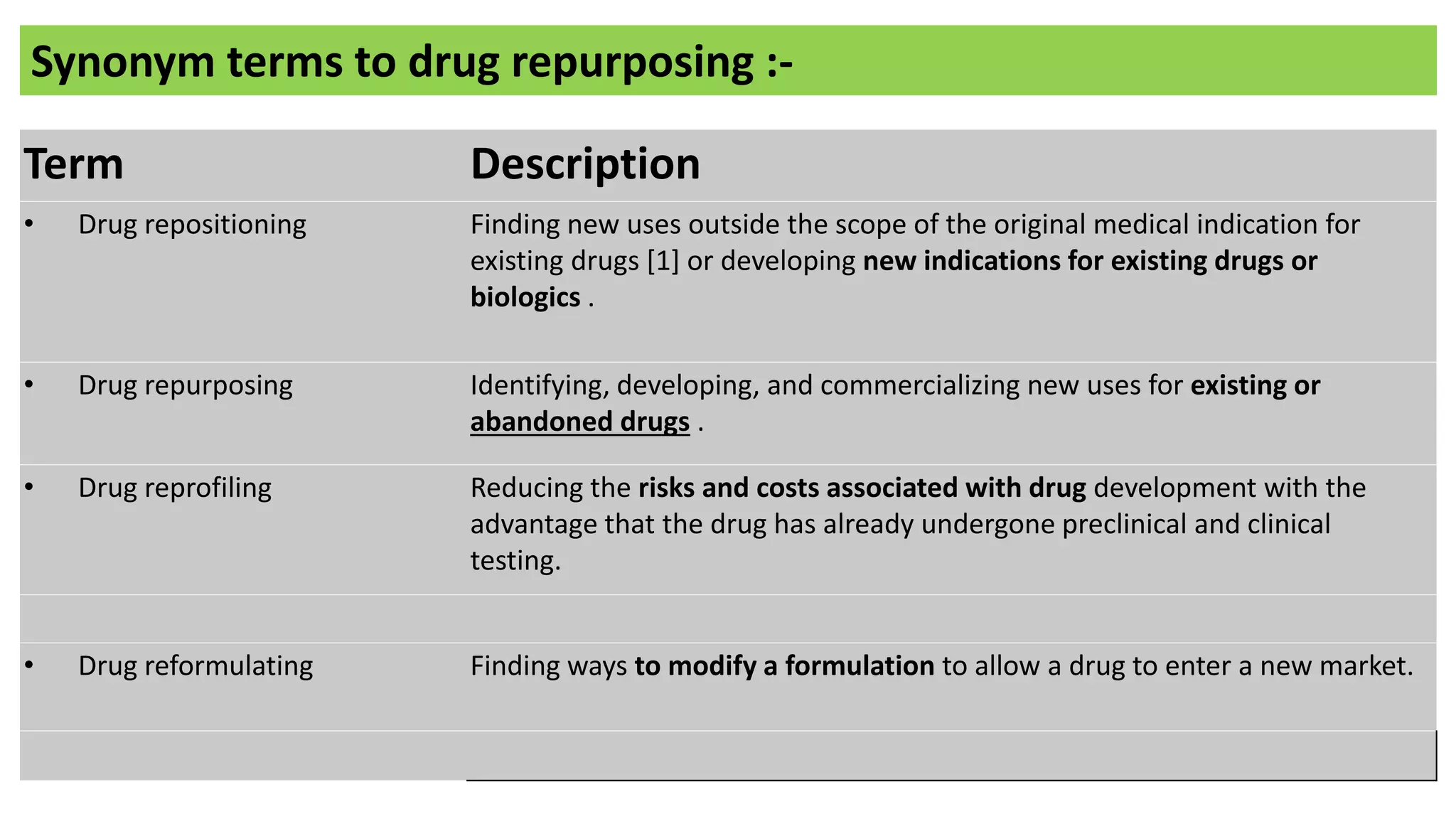 Synonym terms to drug repurposing :-

| Term | Description |
|---|---|
| • Drug repositioning | Finding new uses outside the scope of the original medical indication for existing drugs [1] or developing new indications for existing drugs or biologics . |
| • Drug repurposing | Identifying, developing, and commercializing new uses for existing or abandoned drugs . |
| • Drug reprofiling | Reducing the risks and costs associated with drug development with the advantage that the drug has already undergone preclinical and clinical testing. |
| | |
| • Drug reformulating | Finding ways to modify a formulation to allow a drug to enter a new market. |
| | |